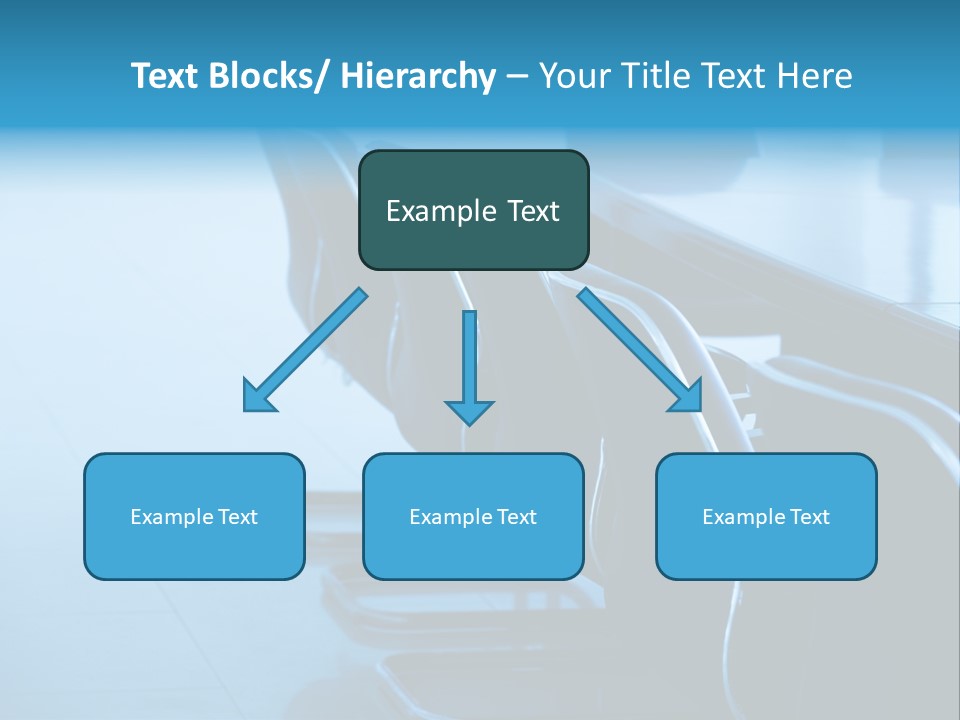 Text Blocks/ Hierarchy – Your Title Text Here

Example Text

Example Text

Example Text

Example Text